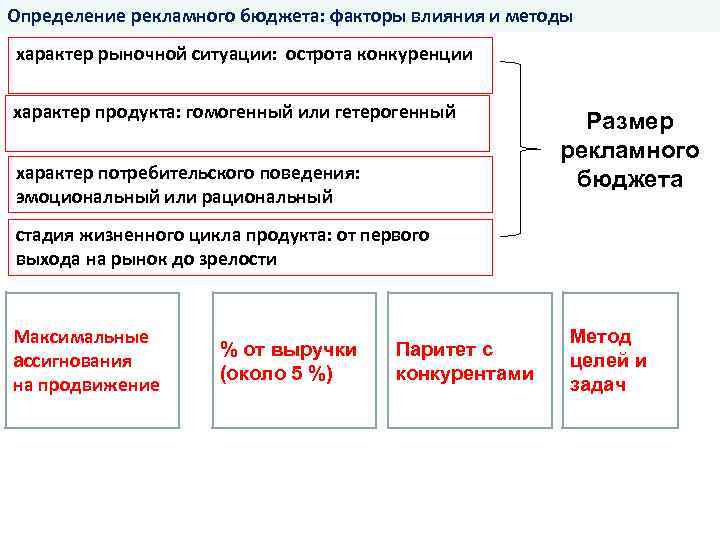 Определение рекламного бюджета: факторы влияния и методы

характер рыночной ситуации: острота конкуренции

характер продукта: гомогенный или гетерогенный

характер потребительского поведения: эмоциональный или рациональный

стадия жизненного цикла продукта: от первого выхода на рынок до зрелости

Размер рекламного бюджета

Максимальные ассигнования на продвижение

% от выручки (около 5 %)

Паритет с конкурентами

Метод целей и задач